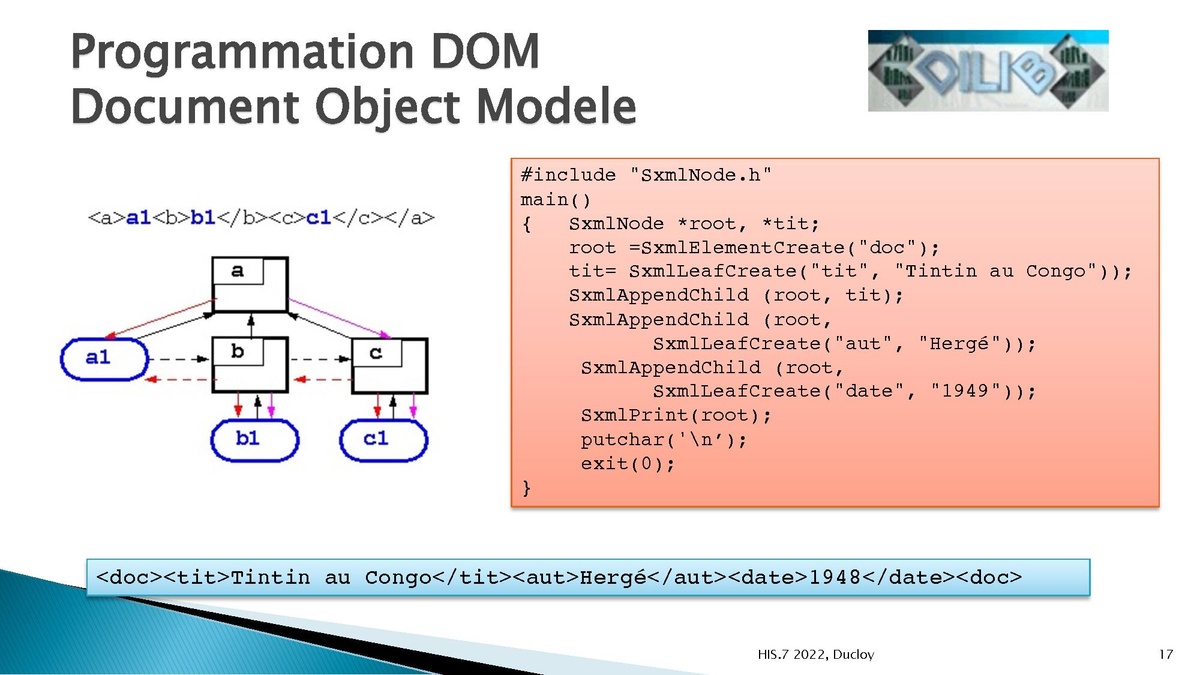 Programmation DOM
Document Object Modele

DILIB

<a>a1<b>b1</b><c>c1</c></a>

a
a1
b
c
b1
c1

#include "SxmlNode.h"
main()
{   SxmlNode *root, *tit;
    root =SxmlElementCreate("doc");
    tit= SxmlLeafCreate("tit", "Tintin au Congo"));
    SxmlAppendChild (root, tit);
    SxmlAppendChild (root,
           SxmlLeafCreate("aut", "Hergé"));
     SxmlAppendChild (root,
           SxmlLeafCreate("date", "1949"));
     SxmlPrint(root);
     putchar('\n’);
     exit(0);
}

<doc><tit>Tintin au Congo</tit><aut>Hergé</aut><date>1948</date><doc>

HIS.7 2022, Ducloy

17